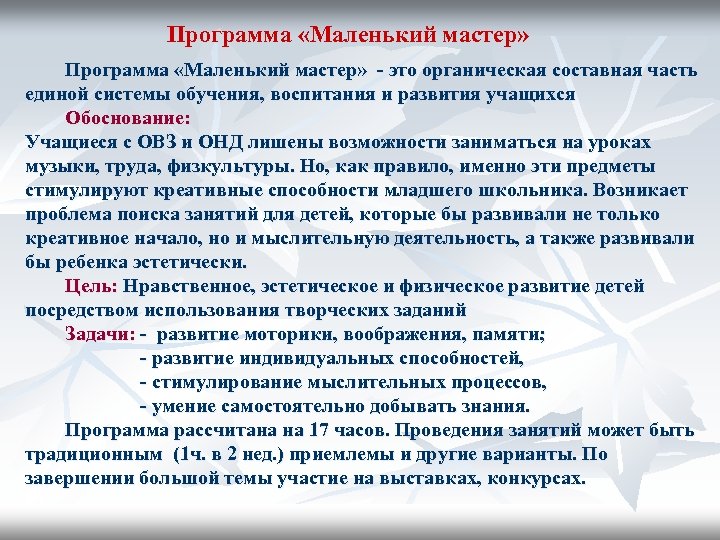 Программа «Маленький мастер»

Программа «Маленький мастер» - это органическая составная часть единой системы обучения, воспитания и развития учащихся

Обоснование:

Учащиеся с ОВЗ и ОНД лишены возможности заниматься на уроках музыки, труда, физкультуры. Но, как правило, именно эти предметы стимулируют креативные способности младшего школьника. Возникает проблема поиска занятий для детей, которые бы развивали не только креативное начало, но и мыслительную деятельность, а также развивали бы ребенка эстетически.

Цель: Нравственное, эстетическое и физическое развитие детей посредством использования творческих заданий

Задачи: - развитие моторики, воображения, памяти;
- развитие индивидуальных способностей,
- стимулирование мыслительных процессов,
- умение самостоятельно добывать знания.

Программа рассчитана на 17 часов. Проведения занятий может быть традиционным (1ч. в 2 нед.) приемлемы и другие варианты. По завершении большой темы участие на выставках, конкурсах.